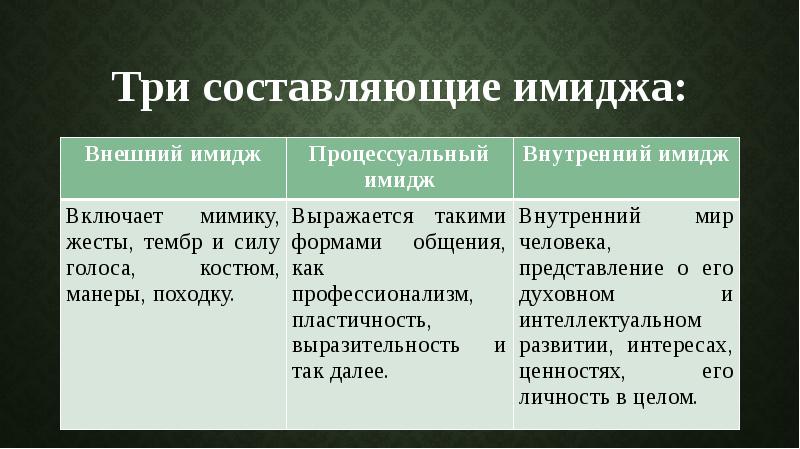 Три составляющие имиджа:

| Внешний имидж | Процессуальный имидж | Внутренний имидж |
|---|---|---|
| Включает мимику, жесты, тембр и силу голоса, костюм, манеры, походку. | Выражается такими формами общения, как профессионализм, пластичность, выразительность и так далее. | Внутренний мир человека, представление о его духовном и интеллектуальном развитии, интересах, ценностях, его личность в целом. |